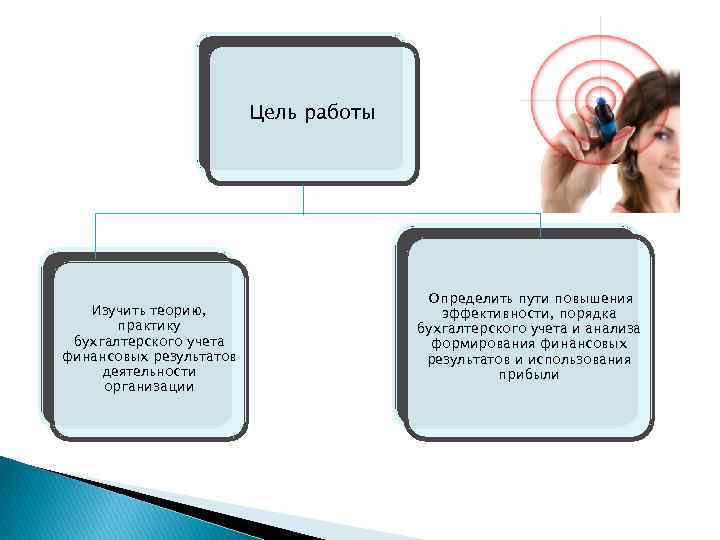 Цель работы

Изучить теорию, практику бухгалтерского учета финансовых результатов деятельности организации

Определить пути повышения эффективности, порядка бухгалтерского учета и анализа формирования финансовых результатов и использования прибыли